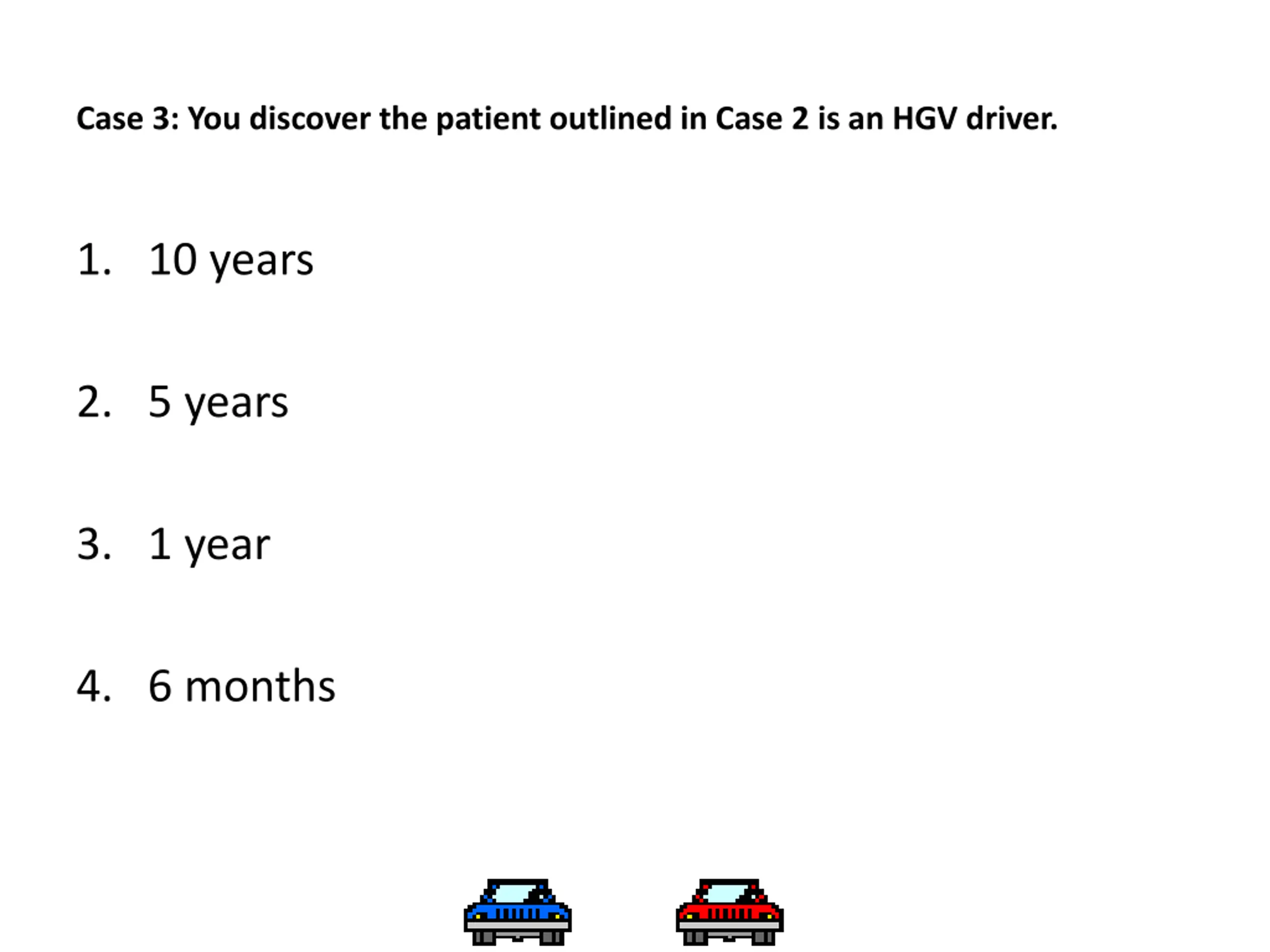 Case 3: You discover the patient outlined in Case 2 is an HGV driver.

1. 10 years

2. 5 years

3. 1 year

4. 6 months